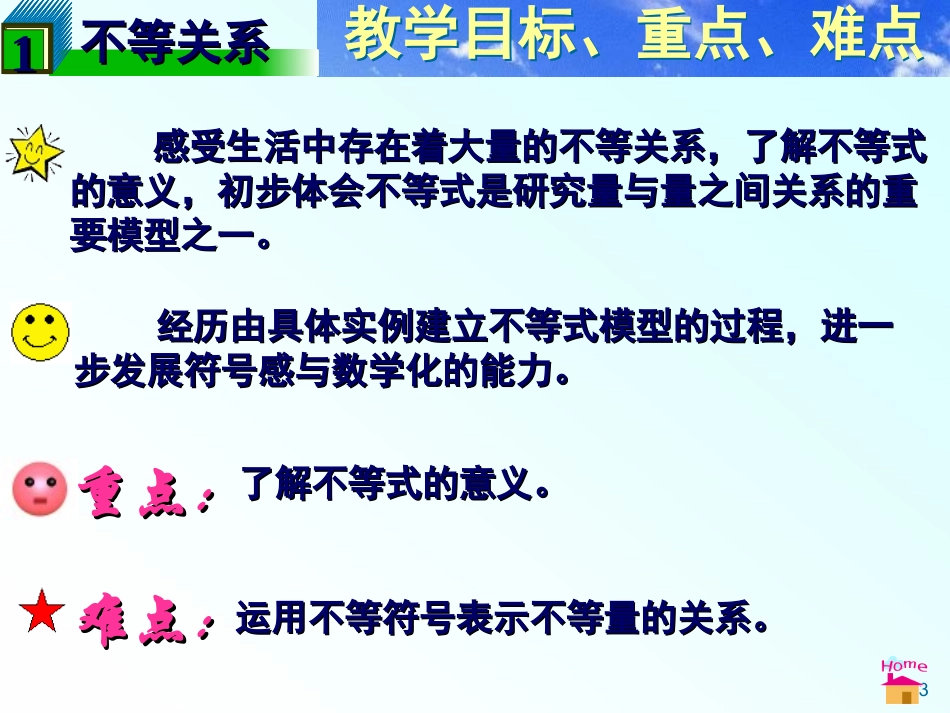 1 不等关系

教学目标、重点、难点

感受生活中存在着大量的不等关系，了解不等式的意义，初步体会不等式是研究量与量之间关系的重要模型之一。

经历由具体实例建立不等式模型的过程，进一步发展符号感与数学化的能力。

重点：了解不等式的意义。

难点：运用不等符号表示不等量的关系。

Home

3